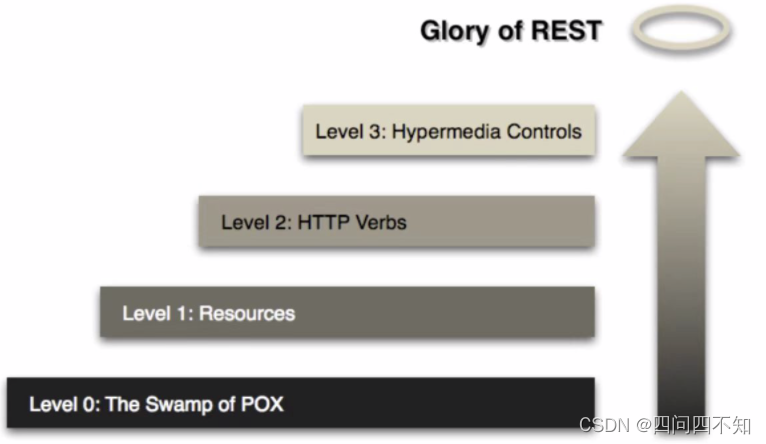 Glory of REST

Level 3: Hypermedia Controls

Level 2: HTTP Verbs

Level 1: Resources

Level 0: The Swamp of POX

CSDN @四问四不知